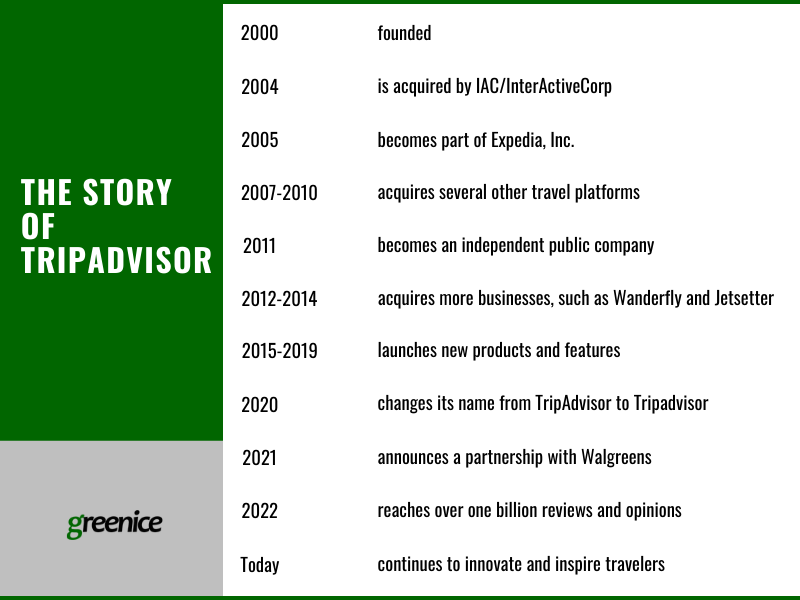 THE STORY OF TRIPADVISOR

greenice

| | |
|---|---|
| 2000 | founded |
| 2004 | is acquired by IAC/InterActiveCorp |
| 2005 | becomes part of Expedia, Inc. |
| 2007-2010 | acquires several other travel platforms |
| 2011 | becomes an independent public company |
| 2012-2014 | acquires more businesses, such as Wanderfly and Jetsetter |
| 2015-2019 | launches new products and features |
| 2020 | changes its name from TripAdvisor to Tripadvisor |
| 2021 | announces a partnership with Walgreens |
| 2022 | reaches over one billion reviews and opinions |
| Today | continues to innovate and inspire travelers |